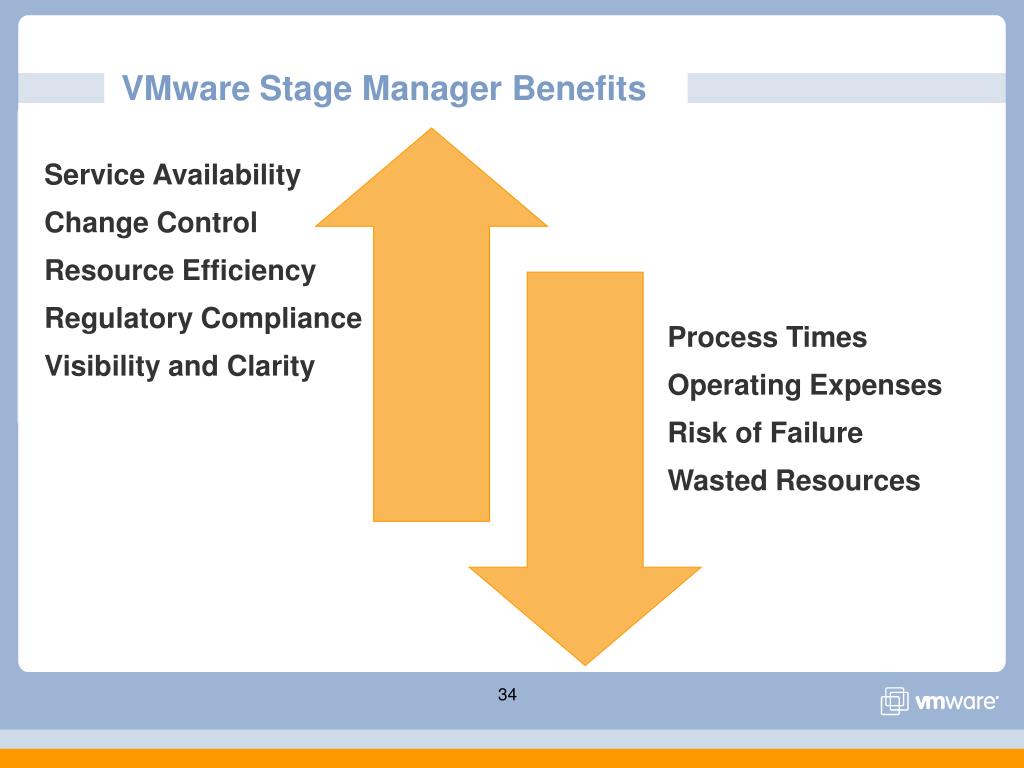 VMware Stage Manager Benefits

Service Availability
Change Control
Resource Efficiency
Regulatory Compliance
Visibility and Clarity

Process Times
Operating Expenses
Risk of Failure
Wasted Resources

34

vmware